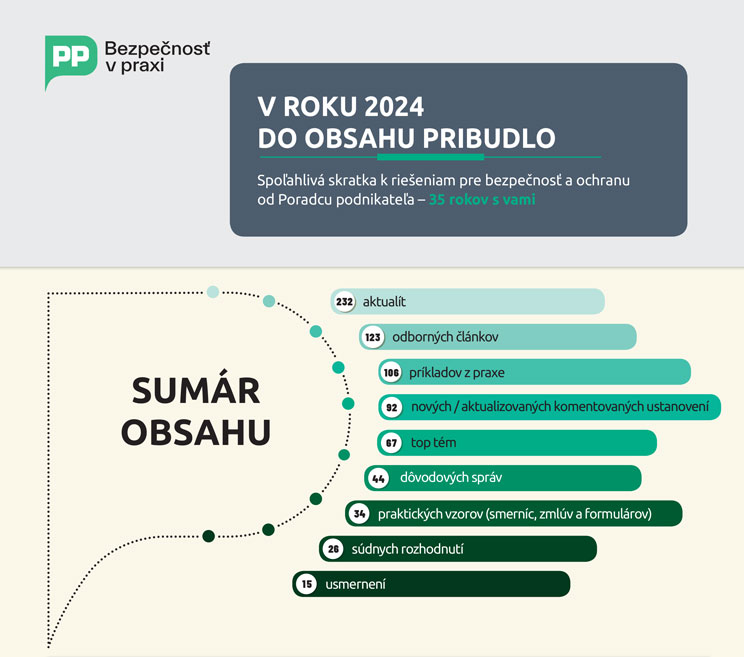 PP Bezpečnosť v praxi

V ROKU 2024
DO OBSAHU PRIBUDLO

Spoľahlivá skratka k riešeniam pre bezpečnosť a ochranu od Poradcu podnikateľa – 35 rokov s vami

SUMÁR OBSAHU

232 aktualít
123 odborných článkov
106 príkladov z praxe
92 nových / aktualizovaných komentovaných ustanovení
67 top tém
44 dôvodových správ
34 praktických vzorov (smerníc, zmlúv a formulárov)
28 súdnych rozhodnutí
15 usmernení